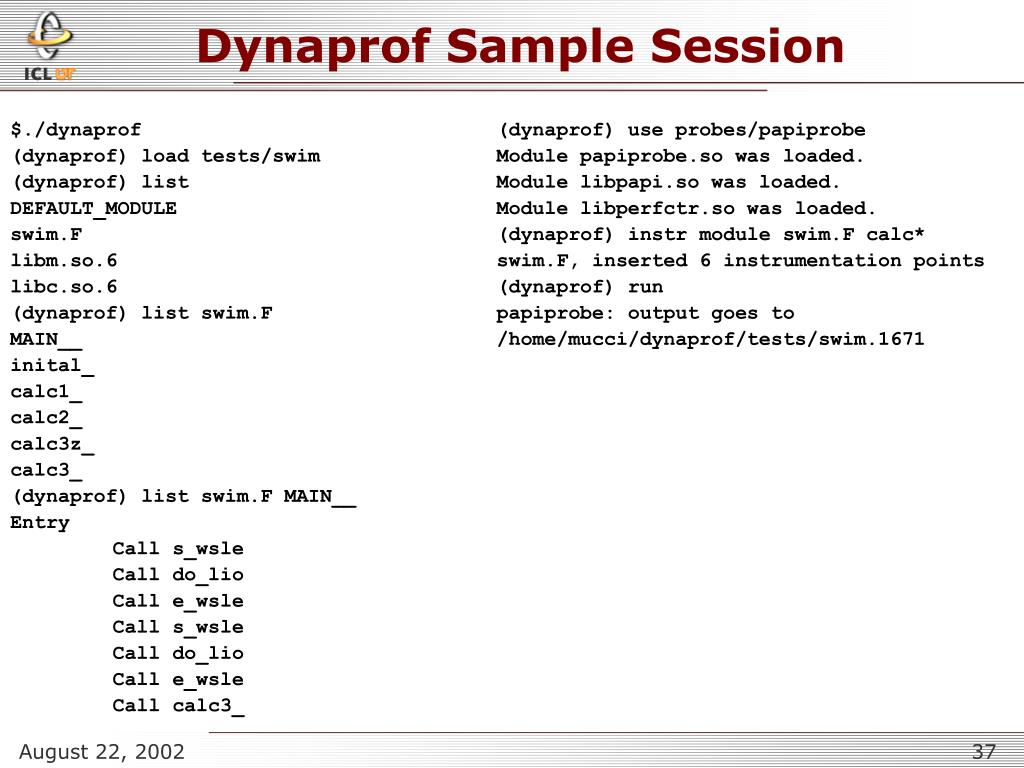 ICL UT

Dynaprof Sample Session

$./dynaprof
(dynaprof) load tests/swim
(dynaprof) list
DEFAULT_MODULE
swim.F
libm.so.6
libc.so.6
(dynaprof) list swim.F
MAIN__
inital_
calc1_
calc2_
calc3z_
calc3_
(dynaprof) list swim.F MAIN__
Entry
Call s_wsle
Call do_lio
Call e_wsle
Call s_wsle
Call do_lio
Call e_wsle
Call calc3_

(dynaprof) use probes/papiprobe
Module papiprobe.so was loaded.
Module libpapi.so was loaded.
Module libperfctr.so was loaded.
(dynaprof) instr module swim.F calc*
swim.F, inserted 6 instrumentation points
(dynaprof) run
papiprobe: output goes to
/home/mucci/dynaprof/tests/swim.1671

August 22, 2002

37